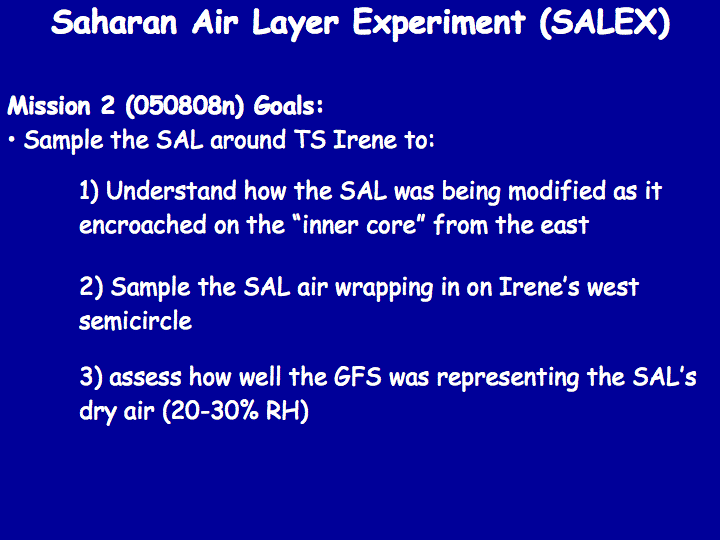 Saharan Air Layer Experiment (SALEX)

Mission 2 (050808n) Goals:
• Sample the SAL around TS Irene to:

1) Understand how the SAL was being modified as it encroached on the “inner core” from the east

2) Sample the SAL air wrapping in on Irene’s west semicircle

3) assess how well the GFS was representing the SAL’s dry air (20-30% RH)